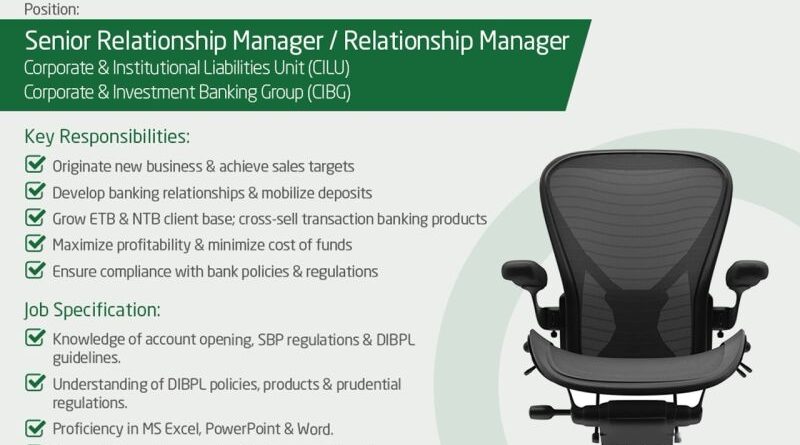 Position:

Senior Relationship Manager / Relationship Manager
Corporate & Institutional Liabilities Unit (CILU)
Corporate & Investment Banking Group (CIBG)

Key Responsibilities:

Originate new business & achieve sales targets
Develop banking relationships & mobilize deposits
Grow ETB & NTB client base; cross-sell transaction banking products
Maximize profitability & minimize cost of funds
Ensure compliance with bank policies & regulations

Job Specification:

Knowledge of account opening, SBP regulations & DIBPL guidelines.
Understanding of DIBPL policies, products & prudential regulations.
Proficiency in MS Excel, PowerPoint & Word.